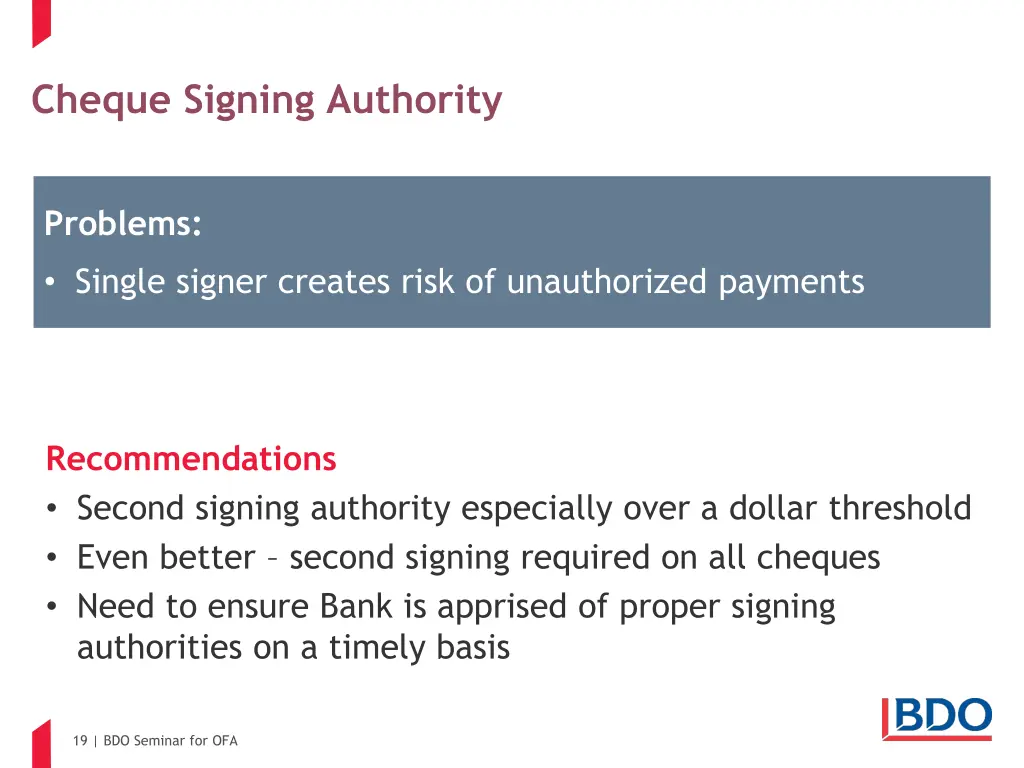 Cheque Signing Authority

Problems:
• Single signer creates risk of unauthorized payments

Recommendations
• Second signing authority especially over a dollar threshold
• Even better – second signing required on all cheques
• Need to ensure Bank is apprised of proper signing authorities on a timely basis

19 | BDO Seminar for OFA

BDO